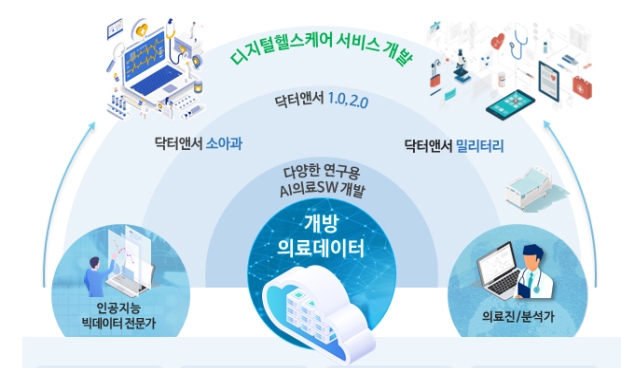 디지털헬스케어 서비스 개발

닥터앤서 1.0, 2.0

닥터앤서 소아과

닥터앤서 밀리터리

다양한 연구용 AI의료SW 개발

개방 의료데이터

인공지능 빅데이터 전문가

의료진/분석가